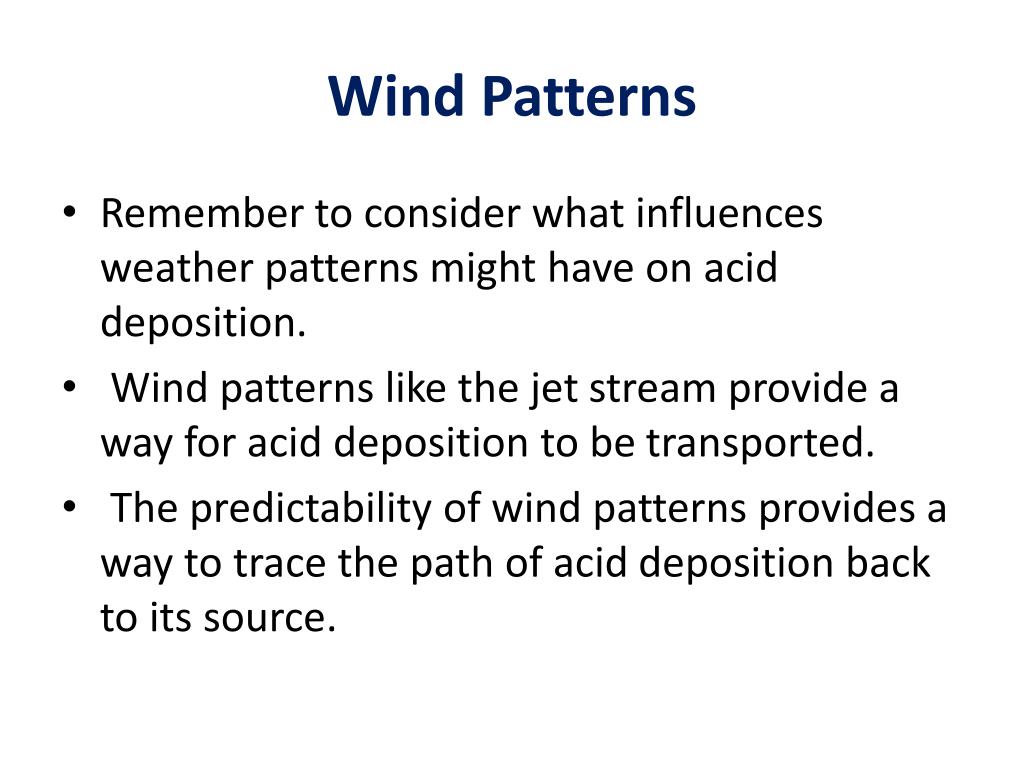 Wind Patterns

• Remember to consider what influences weather patterns might have on acid deposition.
• Wind patterns like the jet stream provide a way for acid deposition to be transported.
• The predictability of wind patterns provides a way to trace the path of acid deposition back to its source.